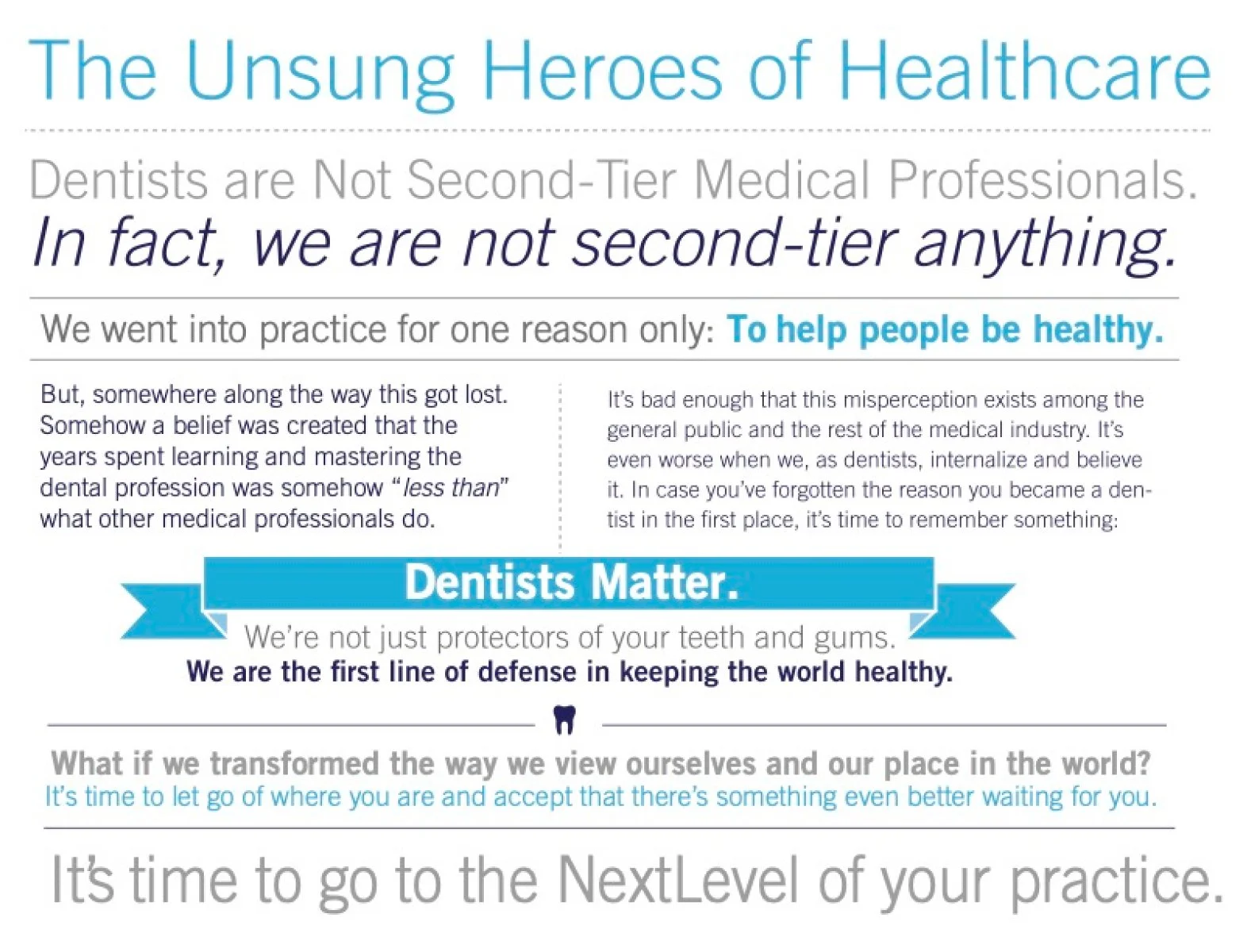 The Unsung Heroes of Healthcare

Dentists are Not Second-Tier Medical Professionals.
In fact, we are not second-tier anything.

We went into practice for one reason only: To help people be healthy.

But, somewhere along the way this got lost. Somehow a belief was created that the years spent learning and mastering the dental profession was somehow "less than" what other medical professionals do.

It's bad enough that this misperception exists among the general public and the rest of the medical industry. It's even worse when we, as dentists, internalize and believe it. In case you've forgotten the reason you became a dentist in the first place, it's time to remember something:

Dentists Matter.

We're not just protectors of your teeth and gums.
We are the first line of defense in keeping the world healthy.

What if we transformed the way we view ourselves and our place in the world?
It's time to let go of where you are and accept that there's something even better waiting for you.

It's time to go to the NextLevel of your practice.